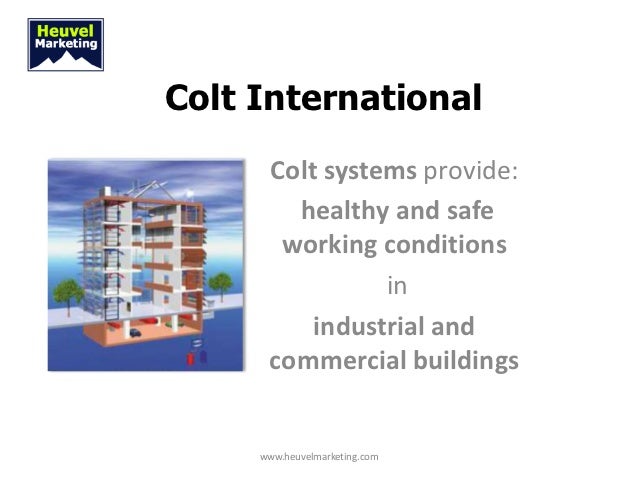 Heuvel Marketing

Colt International

Colt systems provide:

healthy and safe working conditions

in

industrial and commercial buildings

www.heuvelmarketing.com